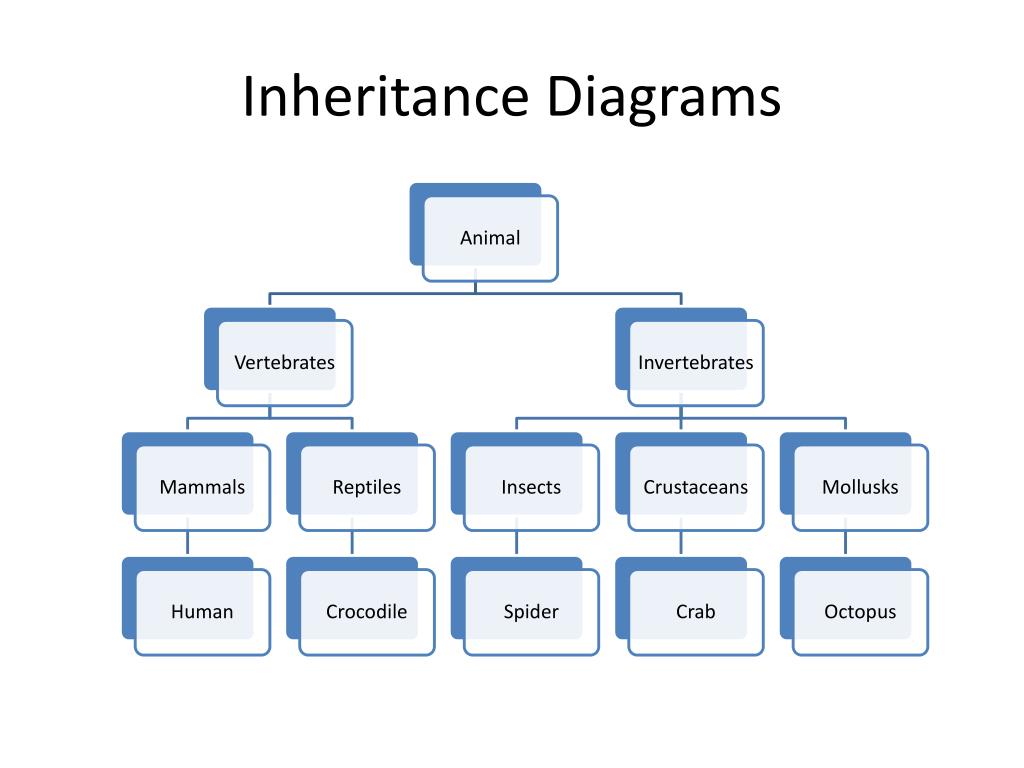 Inheritance Diagrams

Animal

Vertebrates

Invertebrates

Mammals

Reptiles

Insects

Crustaceans

Mollusks

Human

Crocodile

Spider

Crab

Octopus